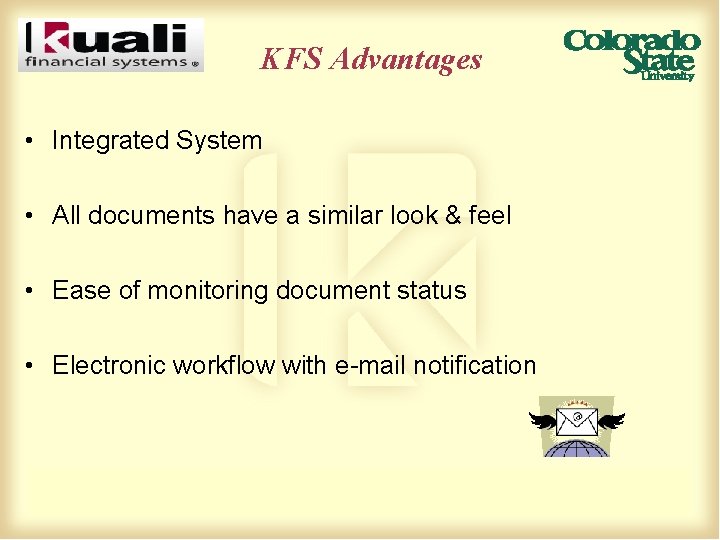 kuali
financial systems ®

KFS Advantages

Colorado State University

• Integrated System

• All documents have a similar look & feel

• Ease of monitoring document status

• Electronic workflow with e-mail notification

@